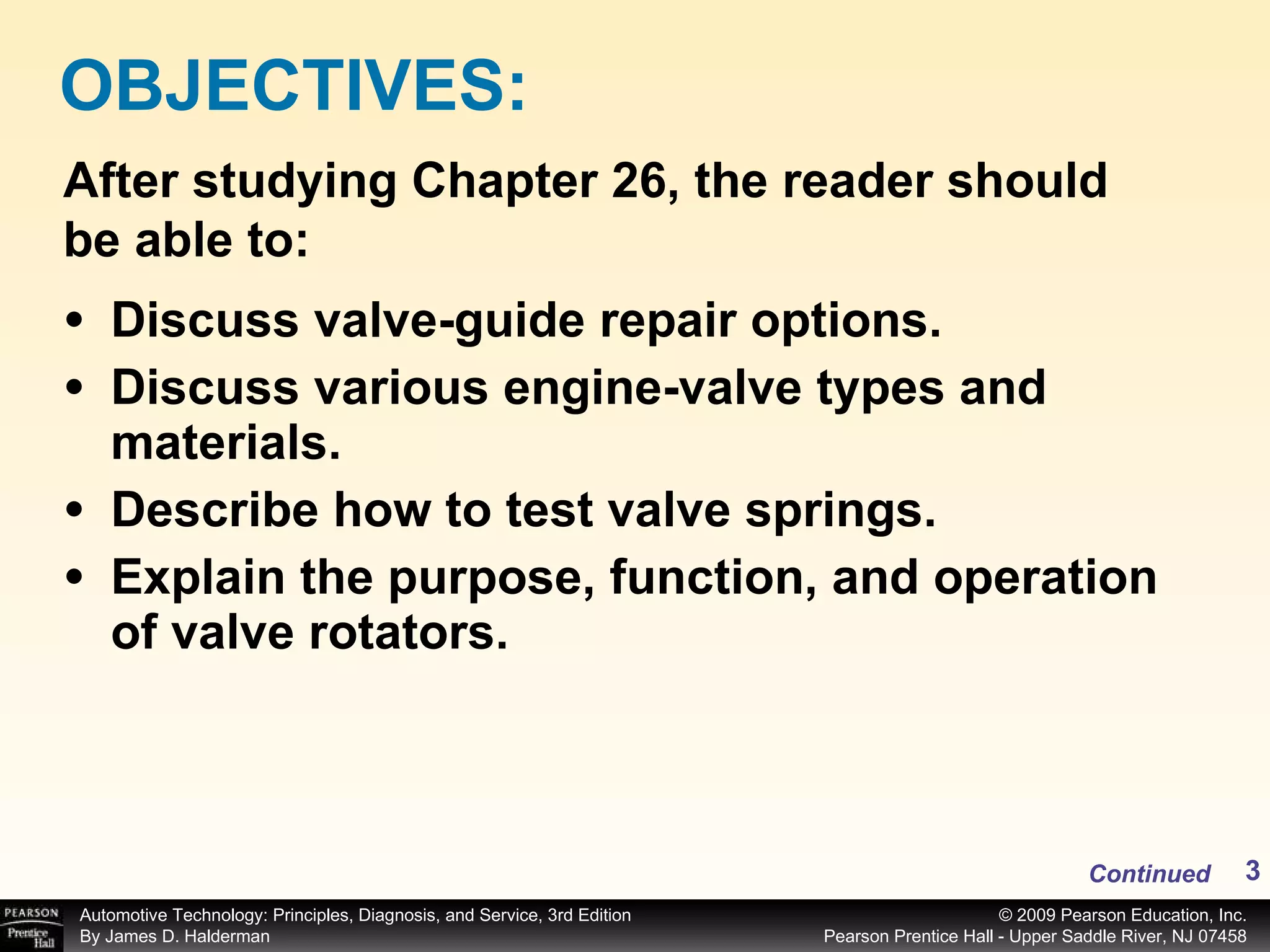 OBJECTIVES:

After studying Chapter 26, the reader should be able to:

• Discuss valve-guide repair options.
• Discuss various engine-valve types and materials.
• Describe how to test valve springs.
• Explain the purpose, function, and operation of valve rotators.

Continued 3

PEARSON Prentice Hall

Automotive Technology: Principles, Diagnosis, and Service, 3rd Edition
By James D. Halderman

© 2009 Pearson Education, Inc.
Pearson Prentice Hall - Upper Saddle River, NJ 07458